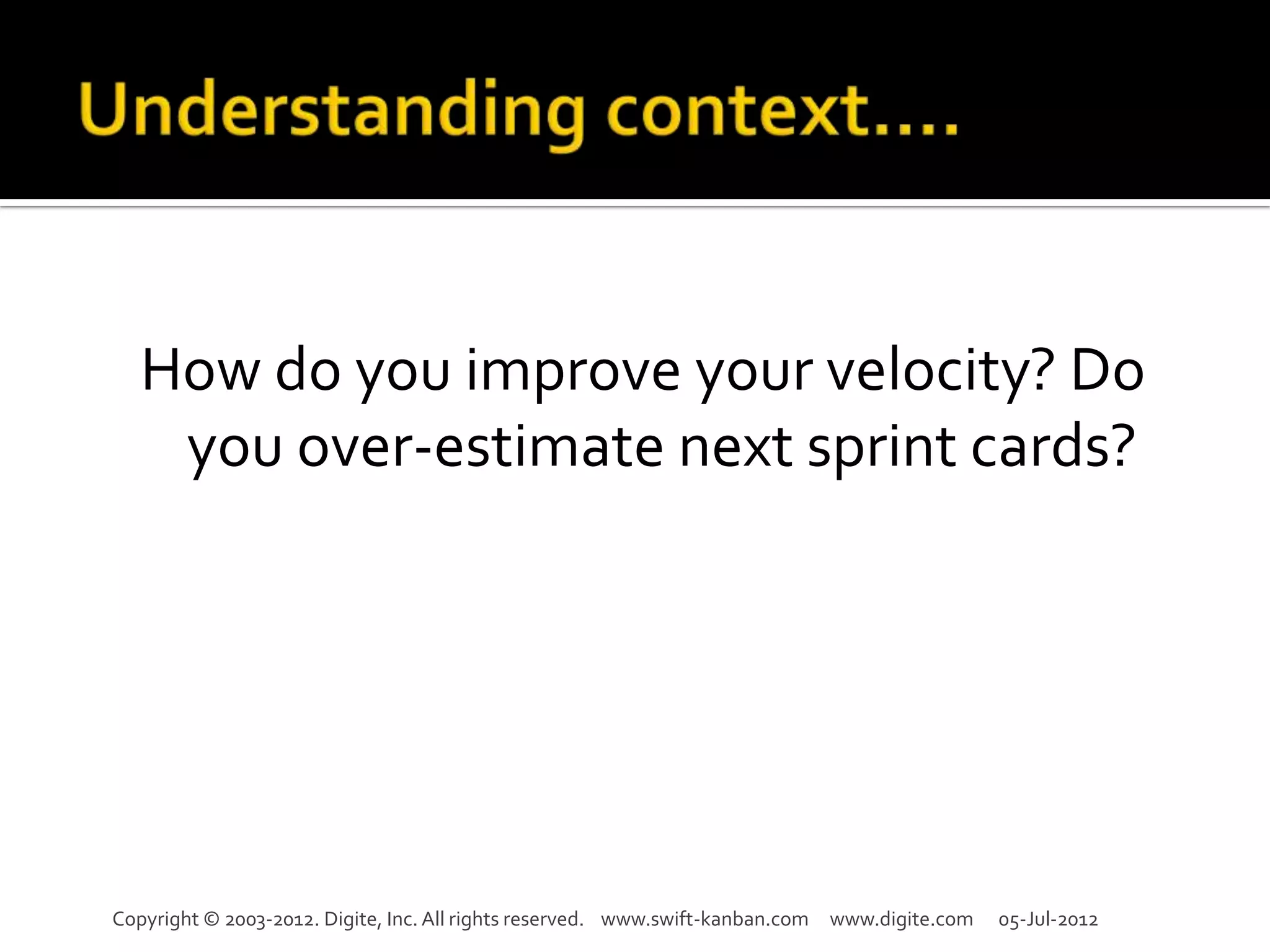 Understanding context….

How do you improve your velocity? Do you over-estimate next sprint cards?

Copyright © 2003-2012. Digite, Inc. All rights reserved. www.swift-kanban.com www.digite.com 05-Jul-2012